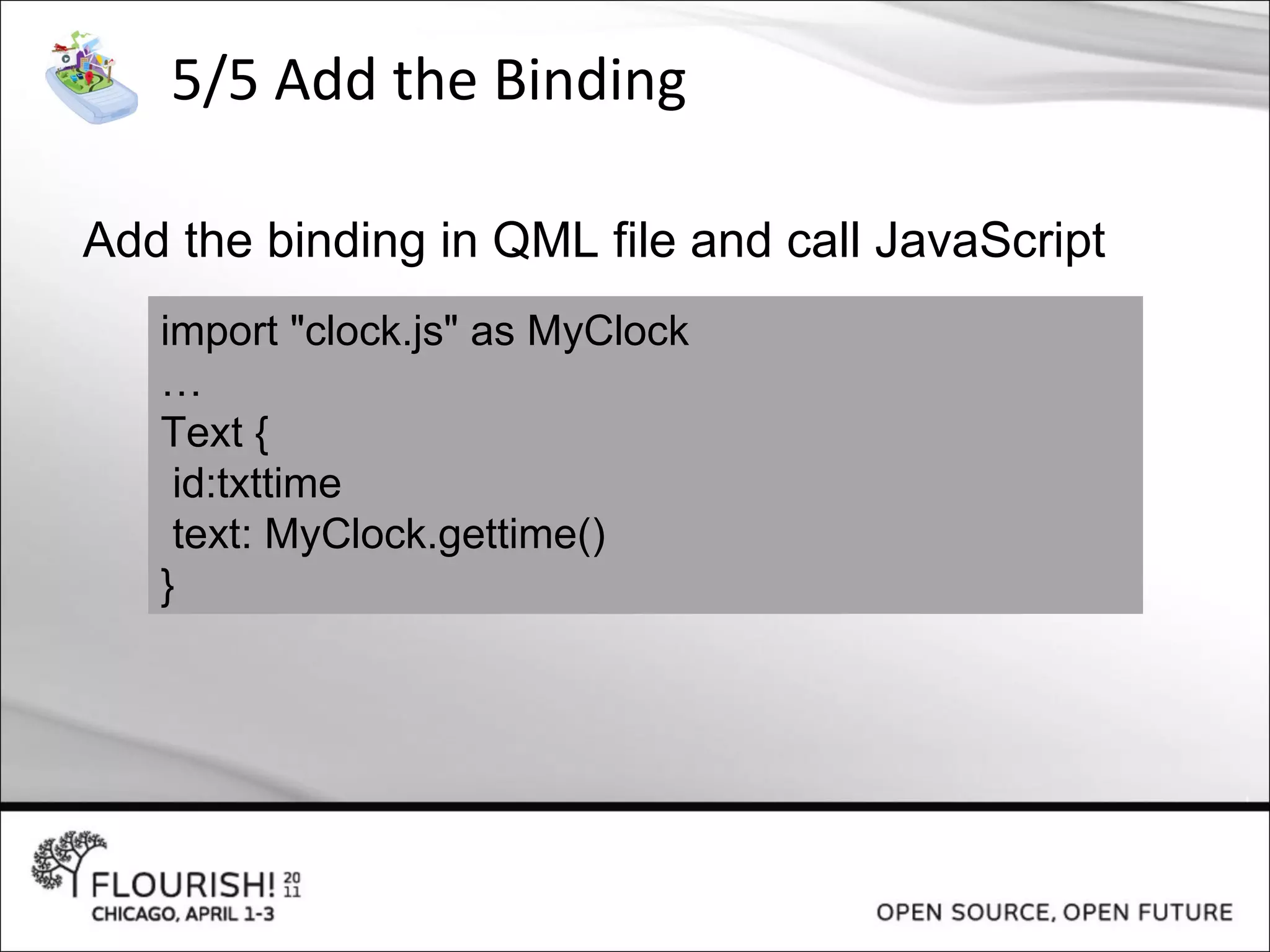 5/5 Add the Binding

Add the binding in QML file and call JavaScript

import "clock.js" as MyClock
…
Text {
 id:txttime
 text: MyClock.gettime()
}

FLOURISH! 20 11
CHICAGO, APRIL 1-3

OPEN SOURCE, OPEN FUTURE